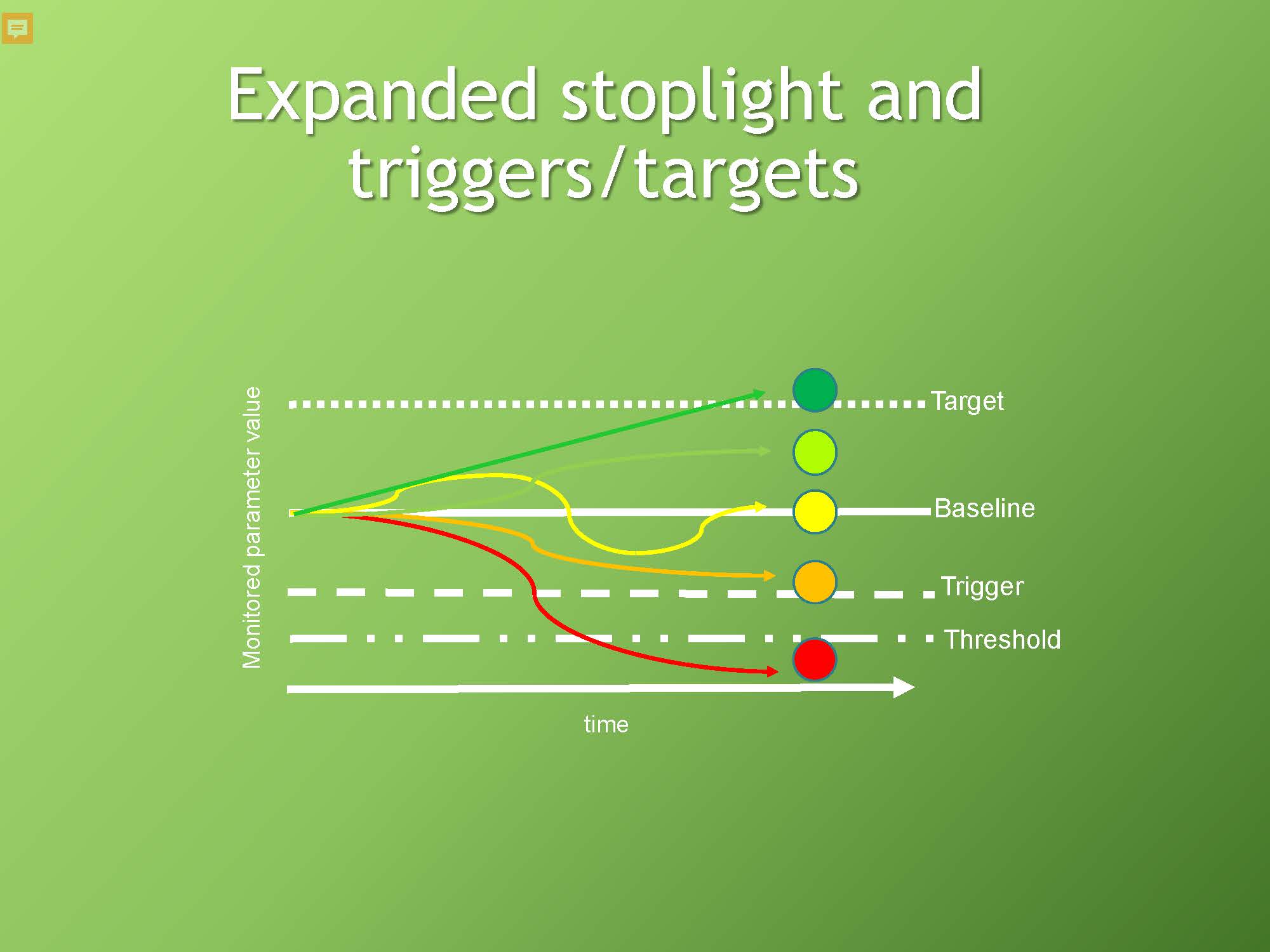 Expanded stoplight and triggers/targets

Monitored parameter value

Target

Baseline

Trigger

Threshold

time